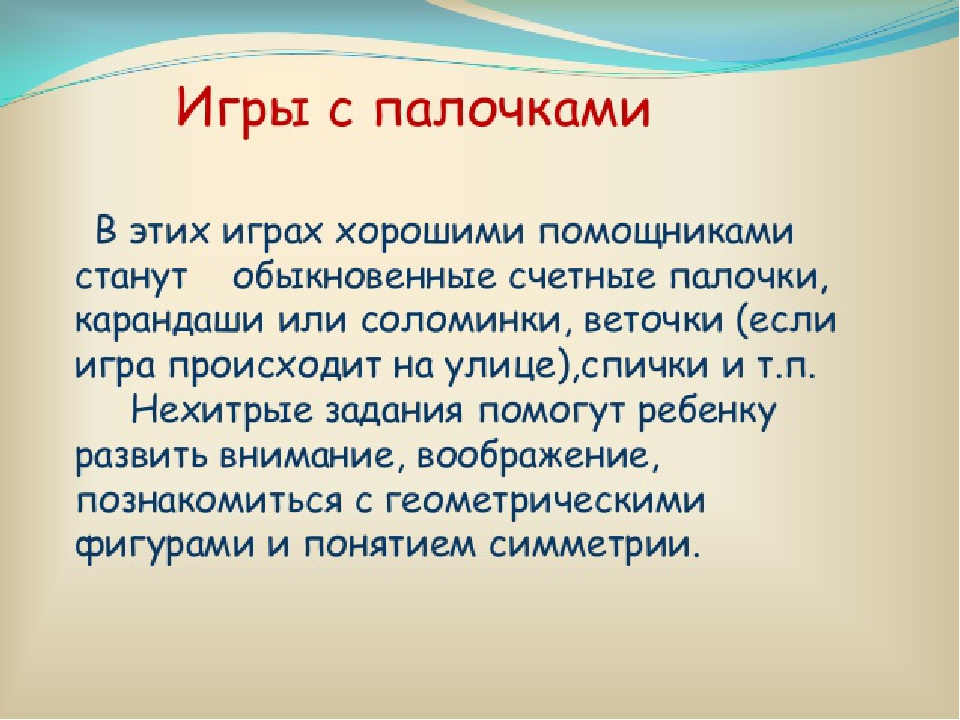 Игры с палочками

В этих играх хорошими помощниками станут обыкновенные счетные палочки, карандаши или соломинки, веточки (если игра происходит на улице),спички и т.п.

Нехитрые задания помогут ребенку развить внимание, воображение, познакомиться с геометрическими фигурами и понятием симметрии.